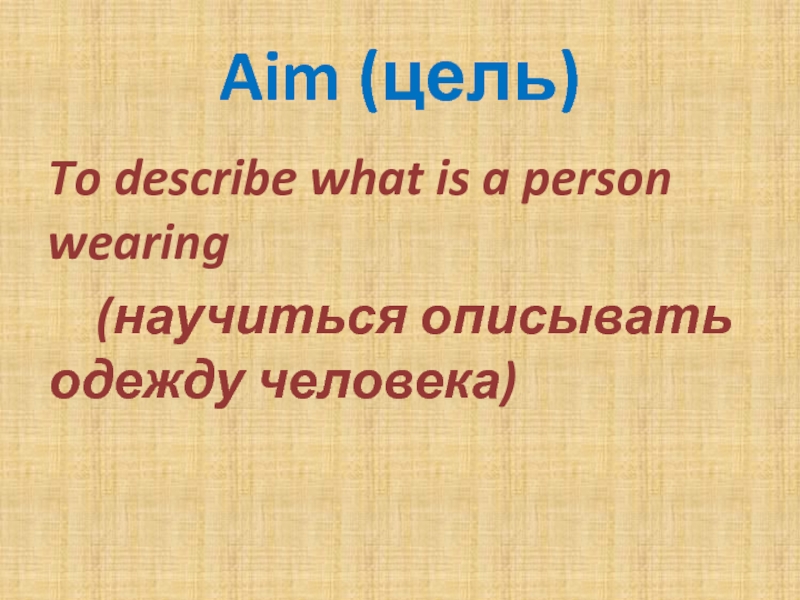 Aim (цель)

To describe what is a person wearing

(научиться описывать одежду человека)